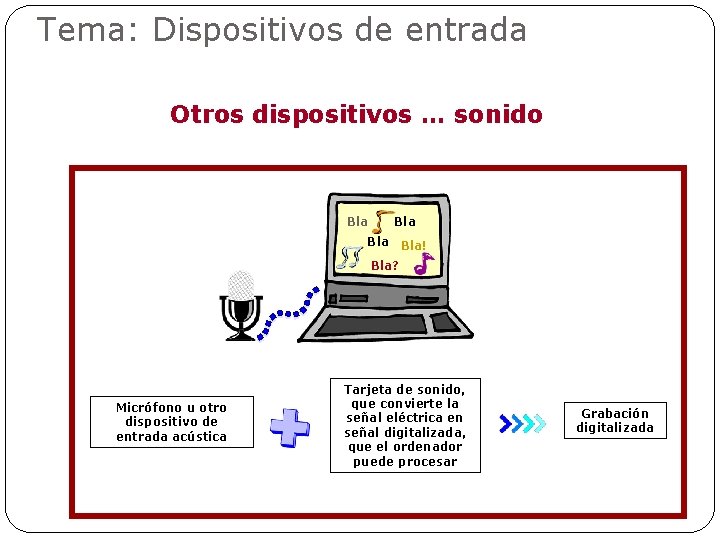 Tema: Dispositivos de entrada

Otros dispositivos ... sonido

Bla Bla
Bla Bla!
Bla?

Micrófono u otro dispositivo de entrada acústica

Tarjeta de sonido, que convierte la señal eléctrica en señal digitalizada, que el ordenador puede procesar

Grabación digitalizada